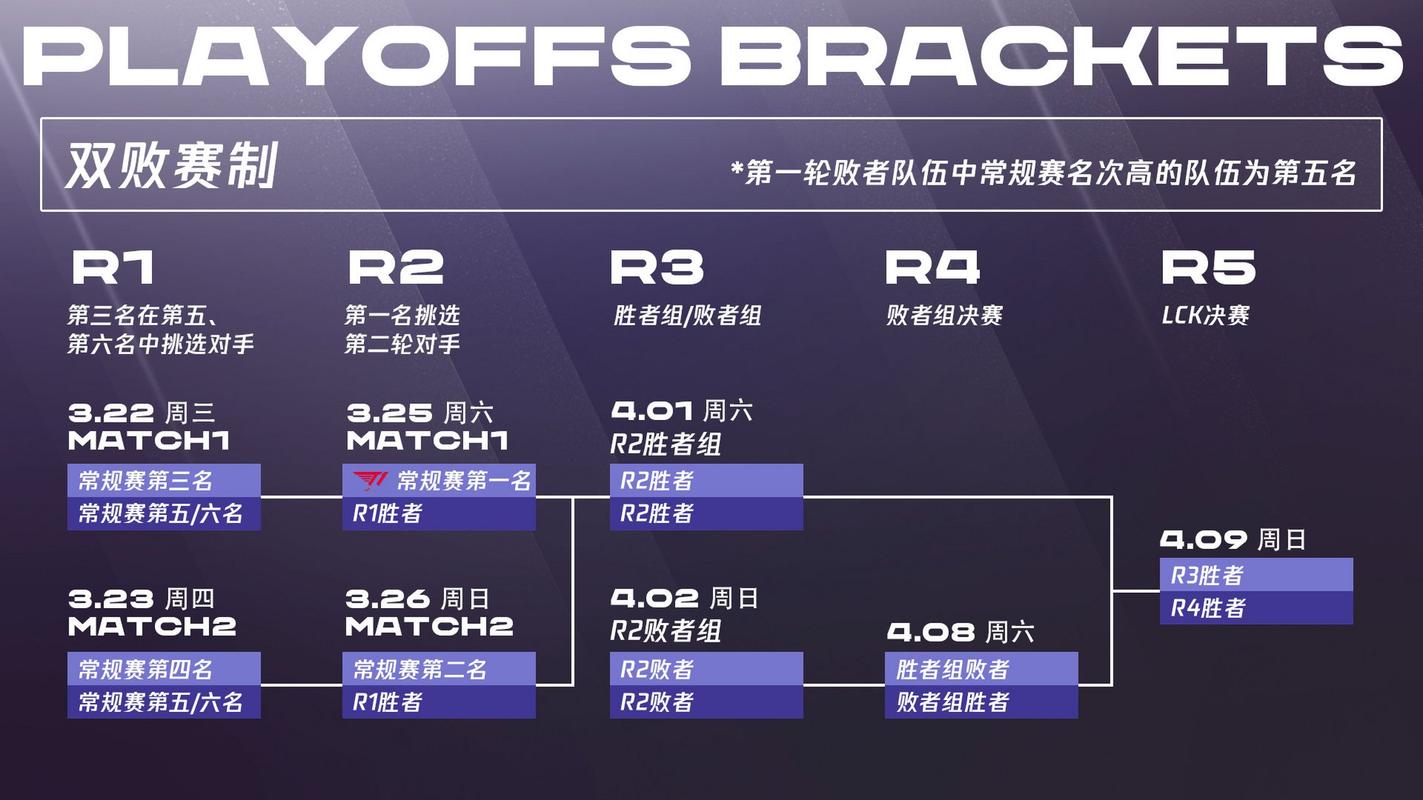 PLAYOFFS BRACKETS

双败赛制

*第一轮败者队伍中常规赛名次高的队伍为第五名

R1
第三名在第五、第六名中挑选对手

3.22 周三
MATCH1
常规赛第三名
常规赛第五/六名

3.23 周四
MATCH2
常规赛第四名
常规赛第五/六名

R2
第一名挑选第二轮对手

3.25 周六
MATCH1
常规赛第一名
R1胜者

3.26 周日
MATCH2
常规赛第二名
R1胜者

R3
胜者组/败者组

4.01 周六
R2胜者组
R2胜者
R2胜者

4.02 周日
R2败者组
R2败者
R2败者

R4
败者组决赛

4.08 周六
胜者组败者
败者组胜者

R5
LCK决赛

4.09 周日
R3胜者
R4胜者